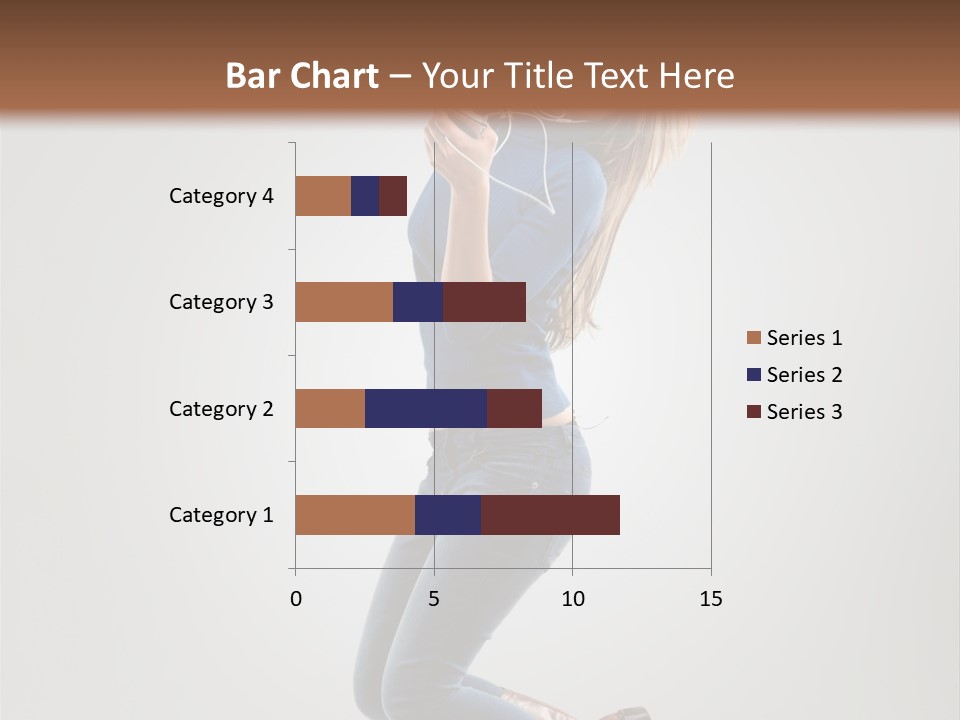 Bar Chart – Your Title Text Here

Category 4
Category 3
Category 2
Category 1

0
5
10
15

Series 1
Series 2
Series 3